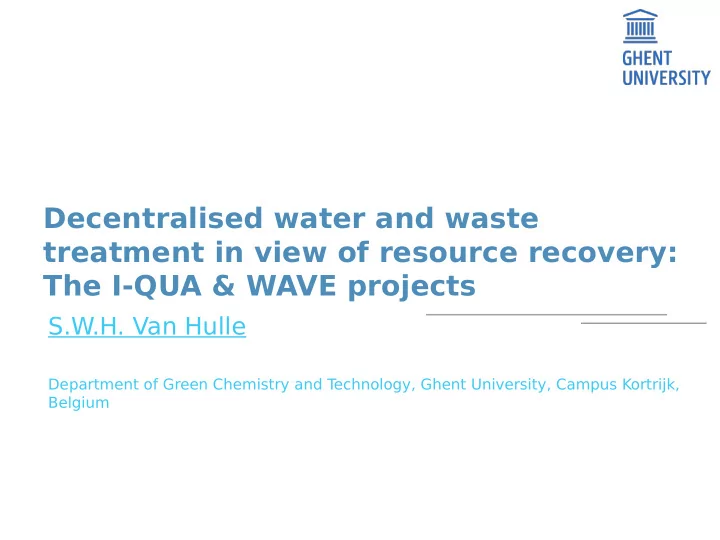 GHENT UNIVERSITY

Decentralised water and waste treatment in view of resource recovery: The I-QUA & WAVE projects

S.W.H. Van Hulle

Department of Green Chemistry and Technology, Ghent University, Campus Kortrijk, Belgium